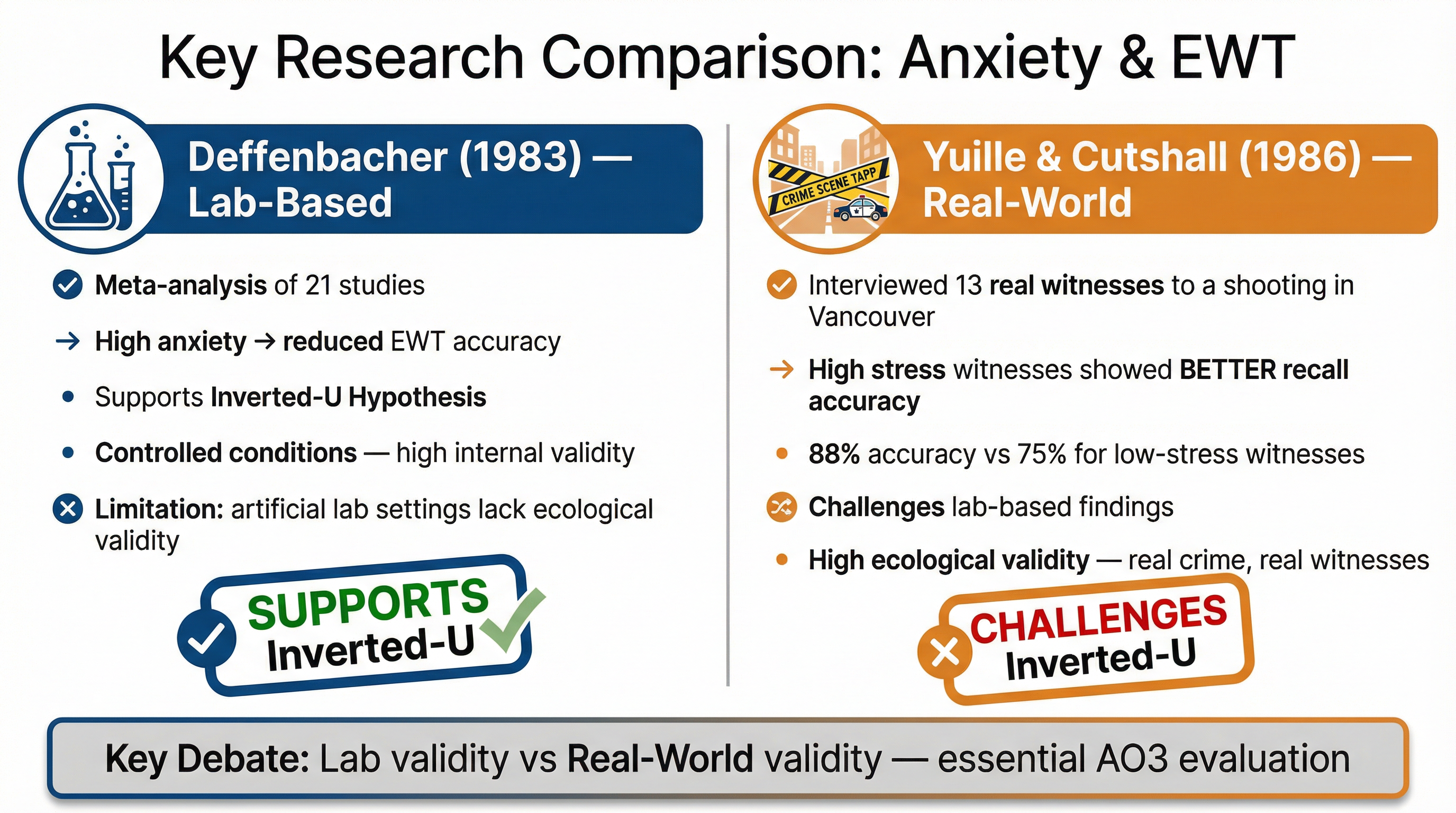 Key Research Comparison: Anxiety & EWT

Deffenbacher (1983) — Lab-Based

Meta-analysis of 21 studies

→ High anxiety → reduced EWT accuracy

• Supports Inverted-U Hypothesis

• Controlled conditions — high internal validity

Limitation: artificial lab settings lack ecological validity

SUPPORTS Inverted-U

CRIME SCENE TAPP

Yuille & Cutshall (1986) — Real-World

Interviewed 13 real witnesses to a shooting in Vancouver

→ High stress witnesses showed BETTER recall accuracy

• 88% accuracy vs 75% for low-stress witnesses

Challenges lab-based findings

• High ecological validity — real crime, real witnesses

CHALLENGES Inverted-U

Key Debate: Lab validity vs Real-World validity — essential AO3 evaluation